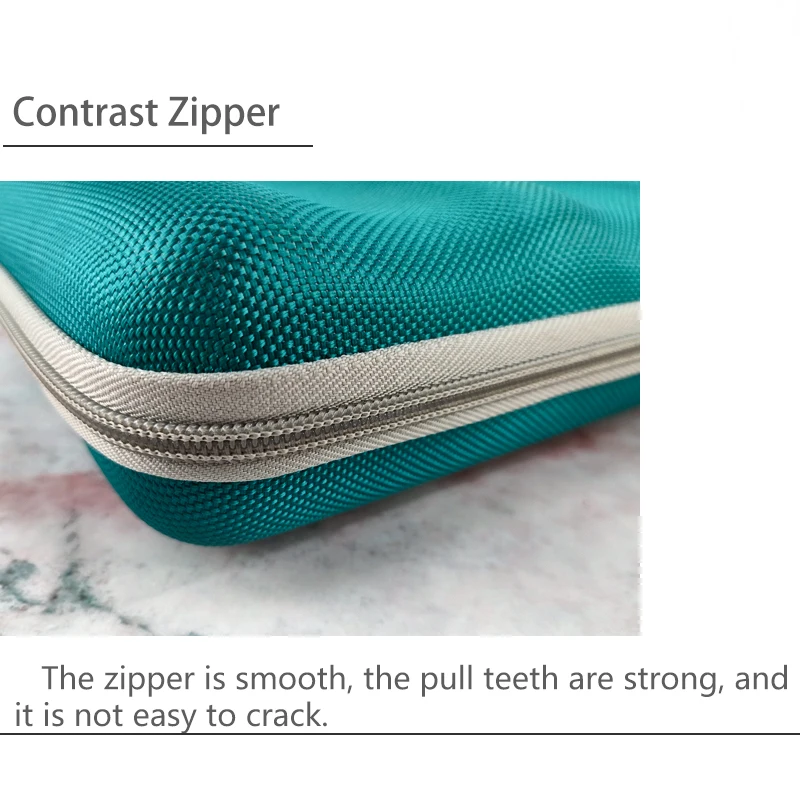 Contrast Zipper

The zipper is smooth, the pull teeth are strong, and it is not easy to crack.